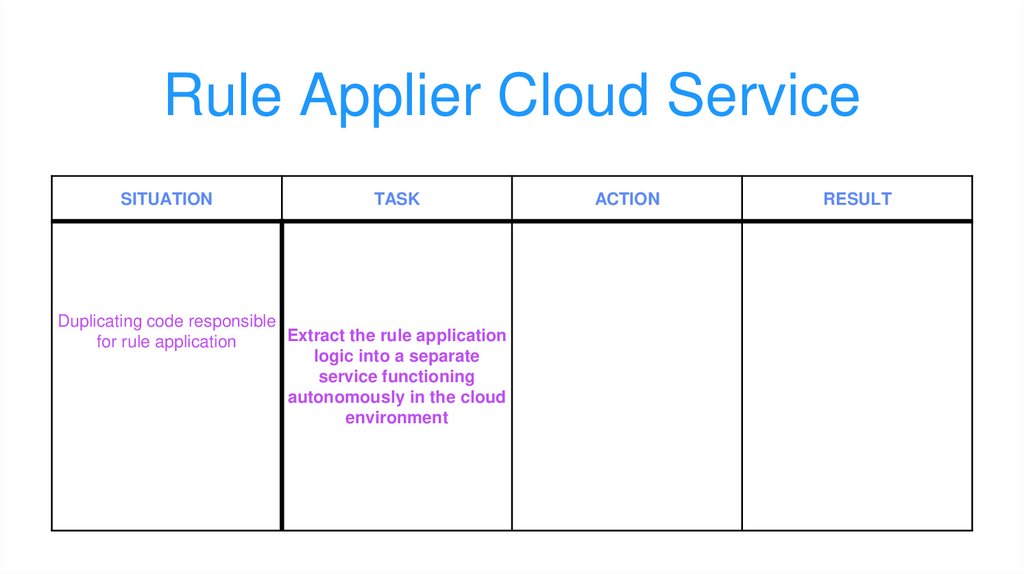 Rule Applier Cloud Service

| SITUATION | TASK | ACTION | RESULT |
|---|---|---|---|
| Duplicating code responsible for rule application | Extract the rule application logic into a separate service functioning autonomously in the cloud environment | | |